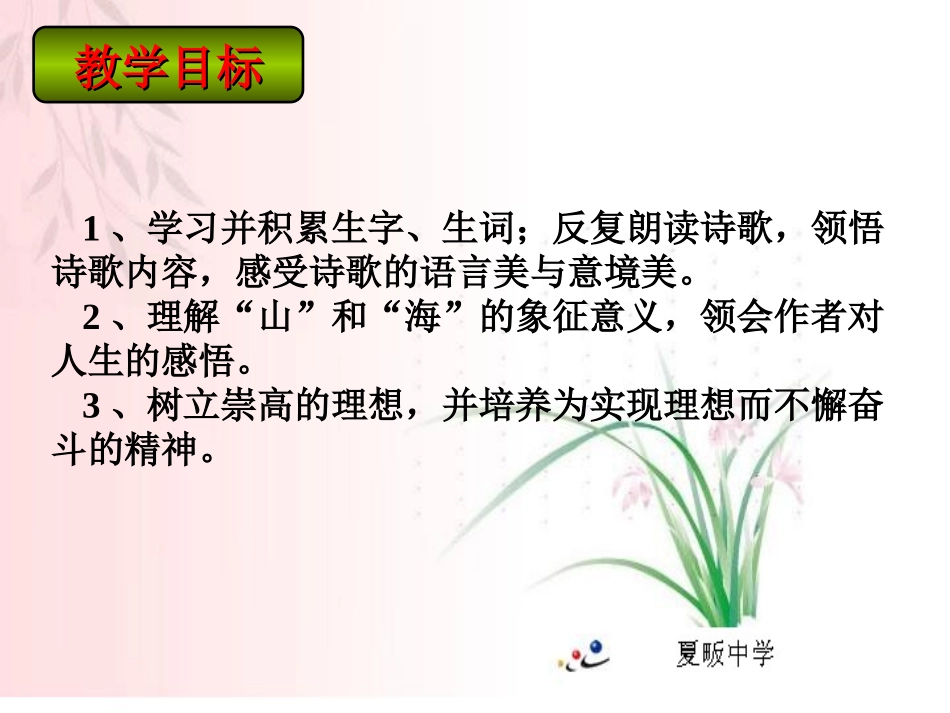 教学目标

1、学习并积累生字、生词；反复朗读诗歌，领悟诗歌内容，感受诗歌的语言美与意境美。

2、理解“山”和“海”的象征意义，领会作者对人生的感悟。

3、树立崇高的理想，并培养为实现理想而不懈奋斗的精神。

夏畈中学